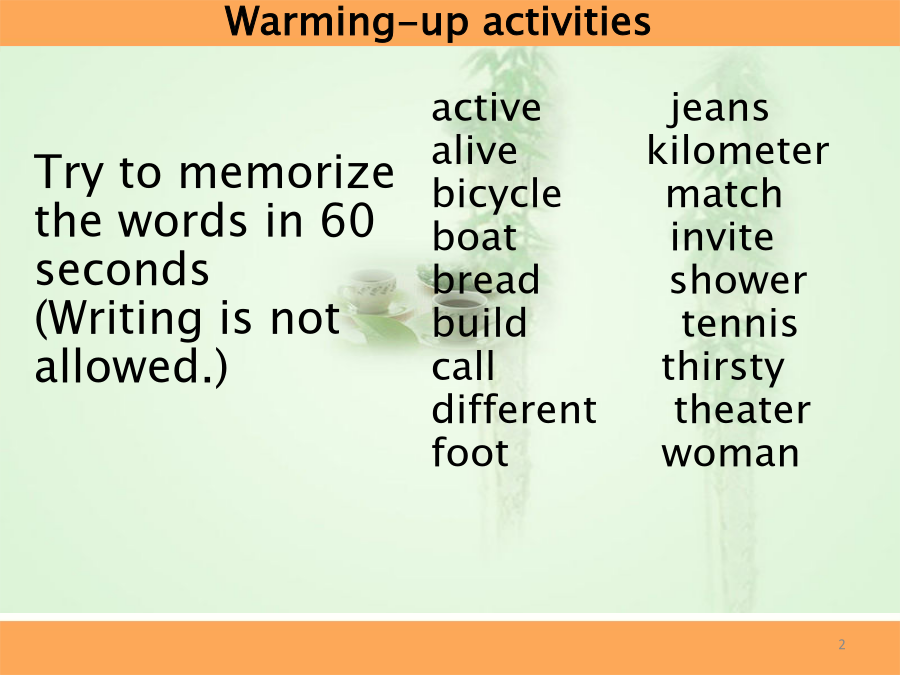 Warming-up activities

Try to memorize the words in 60 seconds (Writing is not allowed.)

active
alive
bicycle
boat
bread
build
call
different
foot

jeans
kilometer
match
invite
shower
tennis
thirsty
theater
woman

2